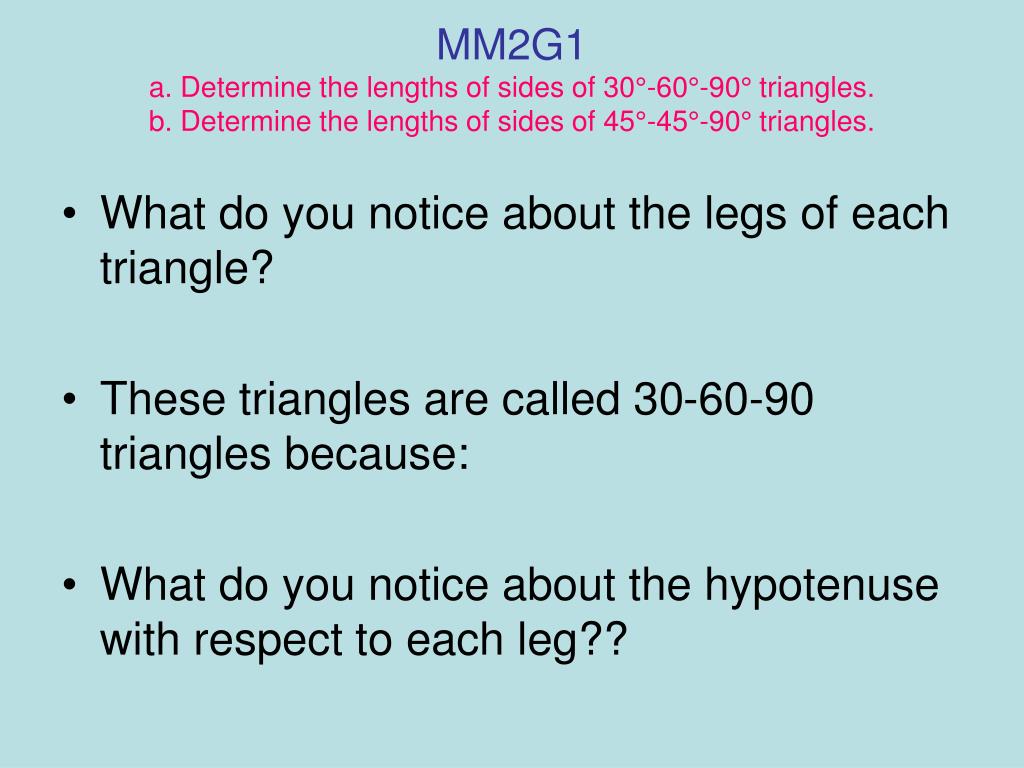 MM2G1
a. Determine the lengths of sides of 30°-60°-90° triangles.
b. Determine the lengths of sides of 45°-45°-90° triangles.

• What do you notice about the legs of each triangle?

• These triangles are called 30-60-90 triangles because:

• What do you notice about the hypotenuse with respect to each leg??